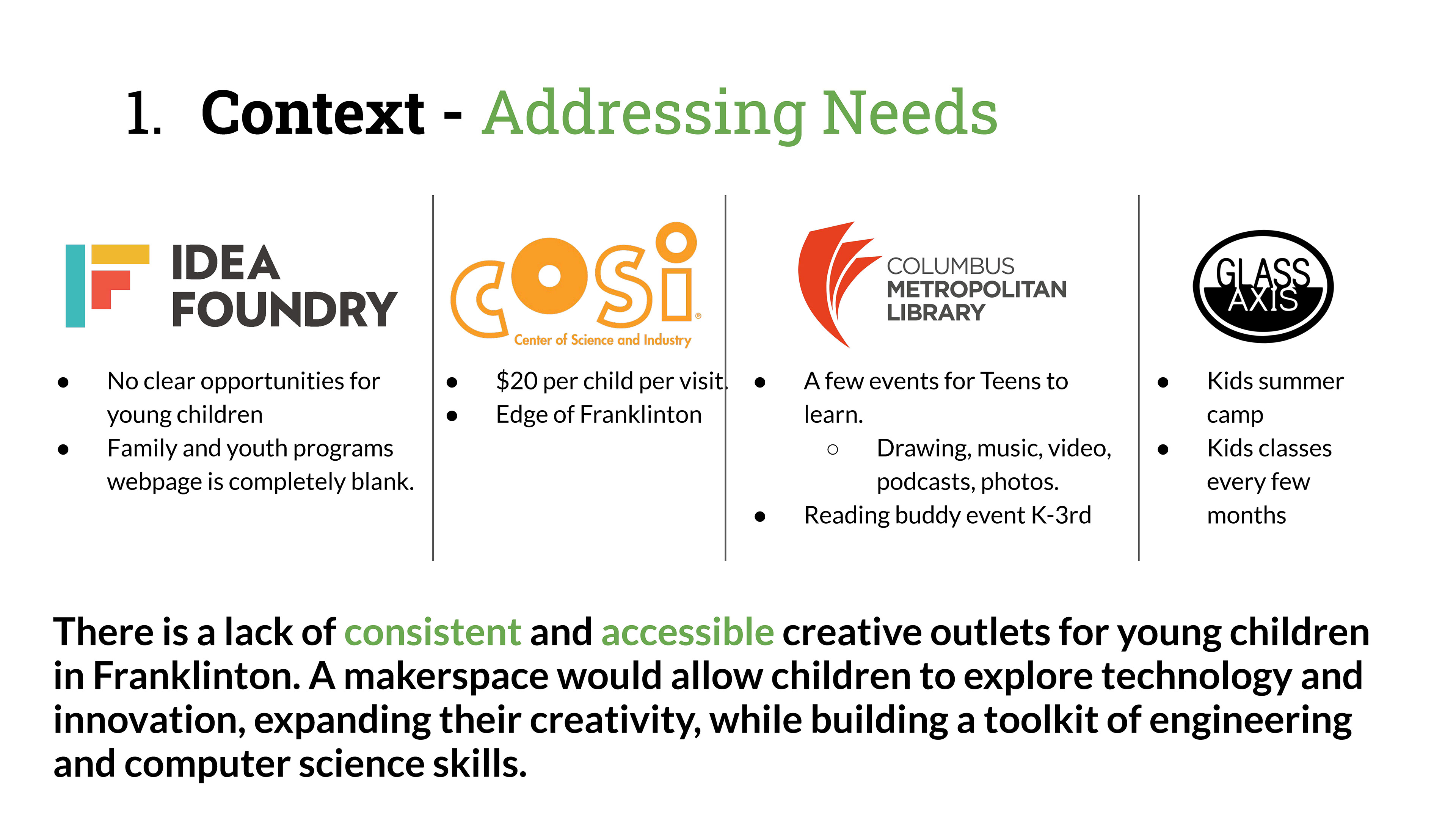 1. Context - Addressing Needs

IDEA FOUNDRY

- No clear opportunities for young children
- Family and youth programs webpage is completely blank.

cosi
Center of Science and Industry

- $20 per child per visit.
- Edge of Franklinton

COLUMBUS METROPOLITAN LIBRARY

- A few events for Teens to learn.
  - Drawing, music, video, podcasts, photos.
- Reading buddy event K-3rd

GLASS AXIS

- Kids summer camp
- Kids classes every few months

There is a lack of consistent and accessible creative outlets for young children in Franklinton. A makerspace would allow children to explore technology and innovation, expanding their creativity, while building a toolkit of engineering and computer science skills.